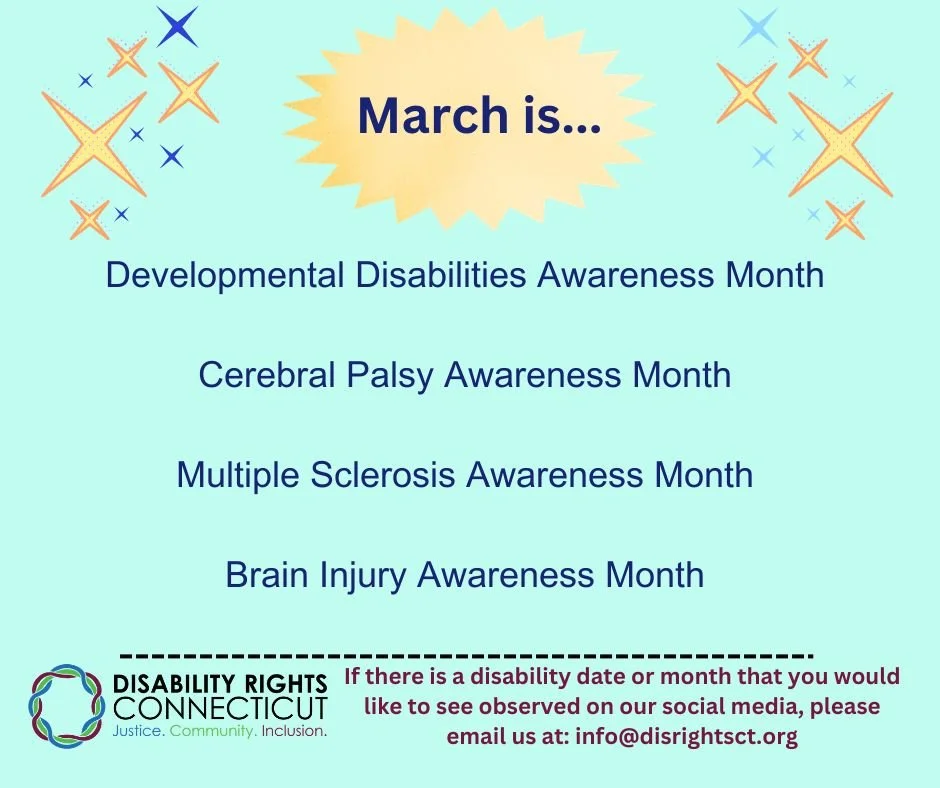 March is...

Developmental Disabilities Awareness Month

Cerebral Palsy Awareness Month

Multiple Sclerosis Awareness Month

Brain Injury Awareness Month

DISABILITY RIGHTS CONNECTICUT
Justice. Community. Inclusion.

If there is a disability date or month that you would like to see observed on our social media, please email us at: info@disrightsct.org